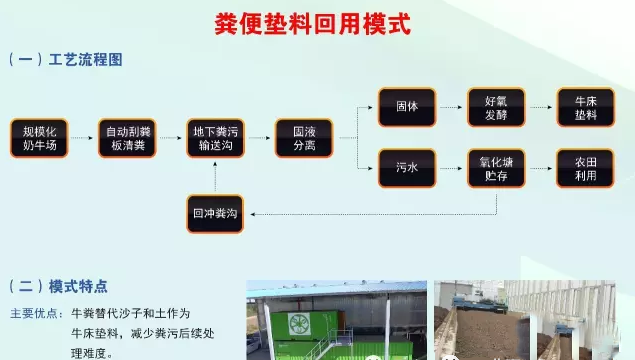 粪便垫料回用模式

（一）工艺流程图

规模化奶牛场

自动刮粪板清粪

地下粪污输送沟

固液分离

固体

好氧发酵

牛床垫料

污水

氧化塘贮存

农田利用

回冲粪沟

（二）模式特点

主要优点：牛粪替代沙子和土作为牛床垫料，减少粪污后续处理难度。